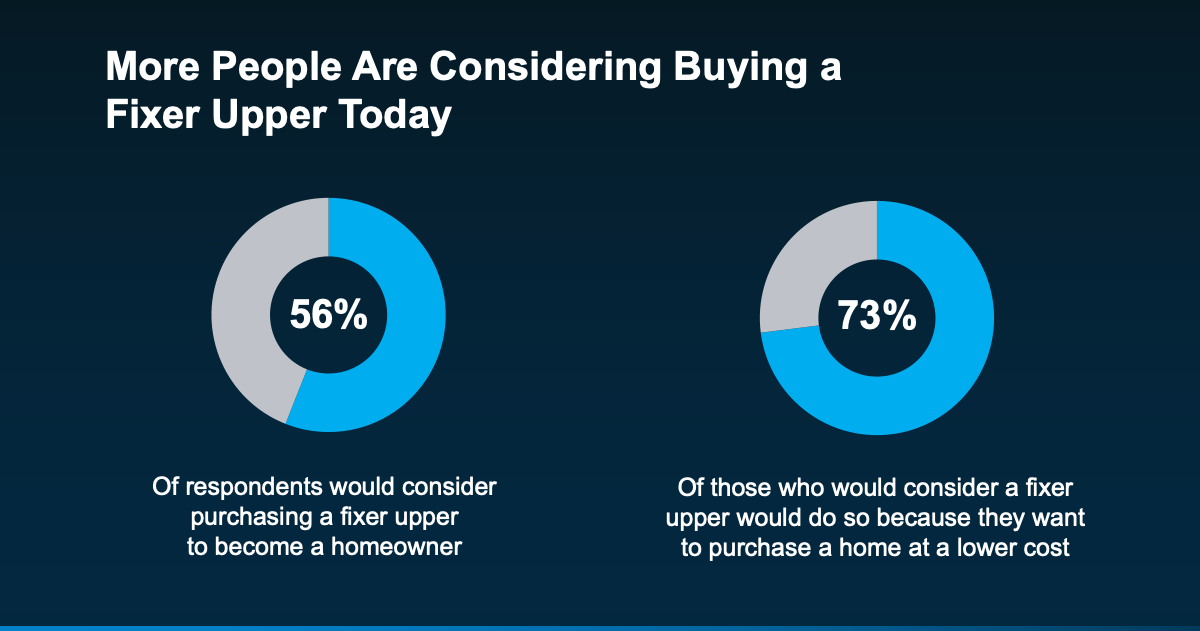 More People Are Considering Buying a Fixer Upper Today

56%

Of respondents would consider purchasing a fixer upper to become a homeowner

73%

Of those who would consider a fixer upper would do so because they want to purchase a home at a lower cost